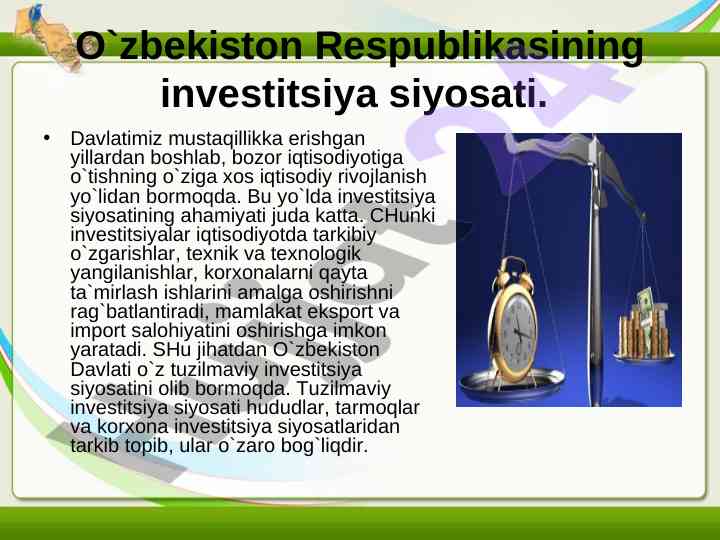 O`zbekiston Respublikasining investitsiya siyosati.

• Davlatimiz mustaqillikka erishgan yillardan boshlab, bozor iqtisodiyotiga o`tishning o`ziga xos iqtisodiy rivojlanish yo`lidan bormoqda. Bu yo`lda investitsiya siyosatining ahamiyati juda katta. CHunki investitsiyalar iqtisodiyotda tarkibiy o`zgarishlar, texnik va texnologik yangilanishlar, korxonalarni qayta ta`mirlash ishlarini amalga oshirishni rag`batlantiradi, mamlakat eksport va import salohiyatini oshirishga imkon yaratadi. SHu jihatdan O`zbekiston Davlati o`z tuzilmaviy investitsiya siyosatini olib bormoqda. Tuzilmaviy investitsiya siyosati hududlar, tarmoqlar va korxona investitsiya siyosatlaridan tarkib topib, ular o`zaro bog`liqdir.